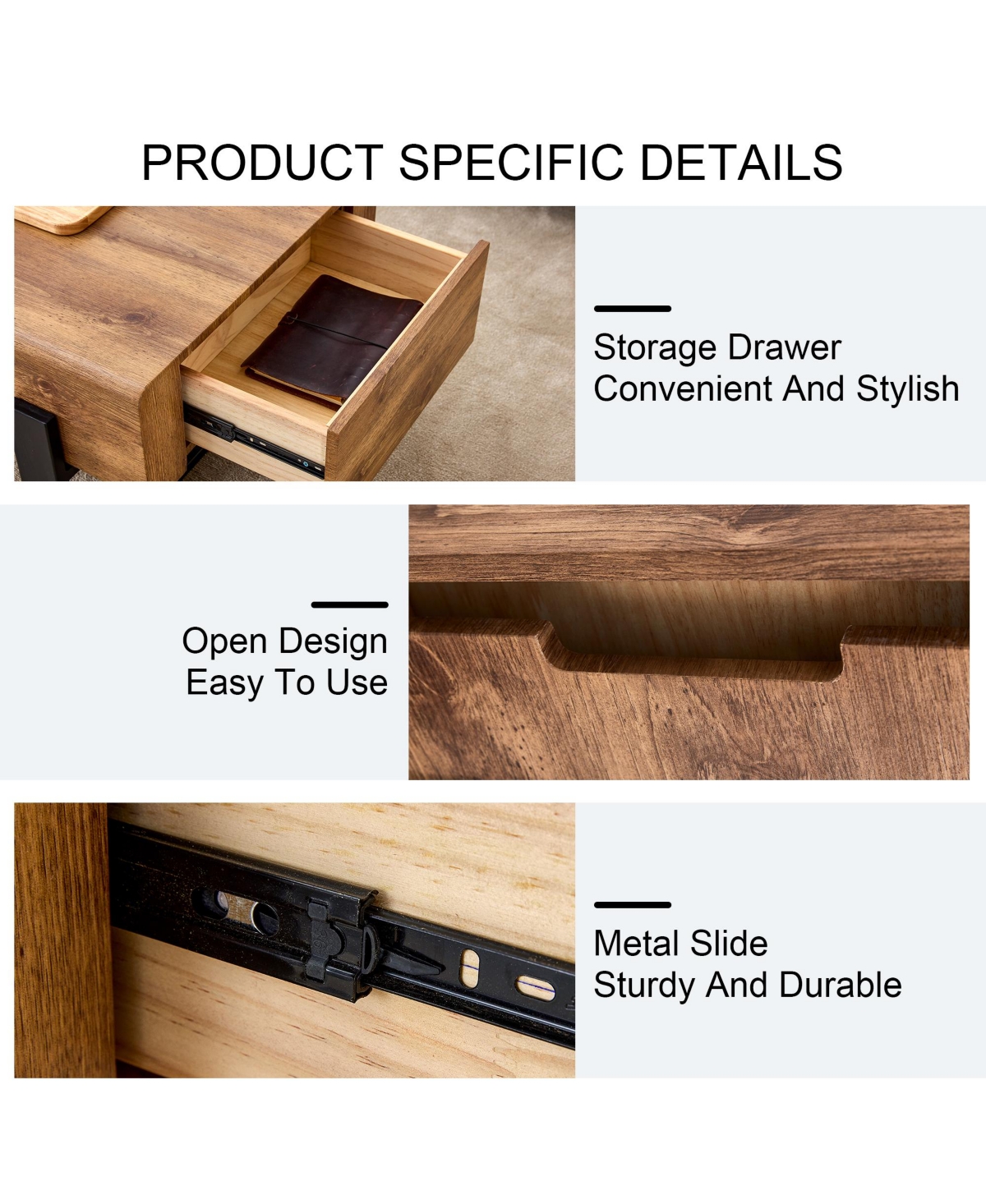 PRODUCT SPECIFIC DETAILS

Storage Drawer
Convenient And Stylish

Open Design
Easy To Use

Metal Slide
Sturdy And Durable